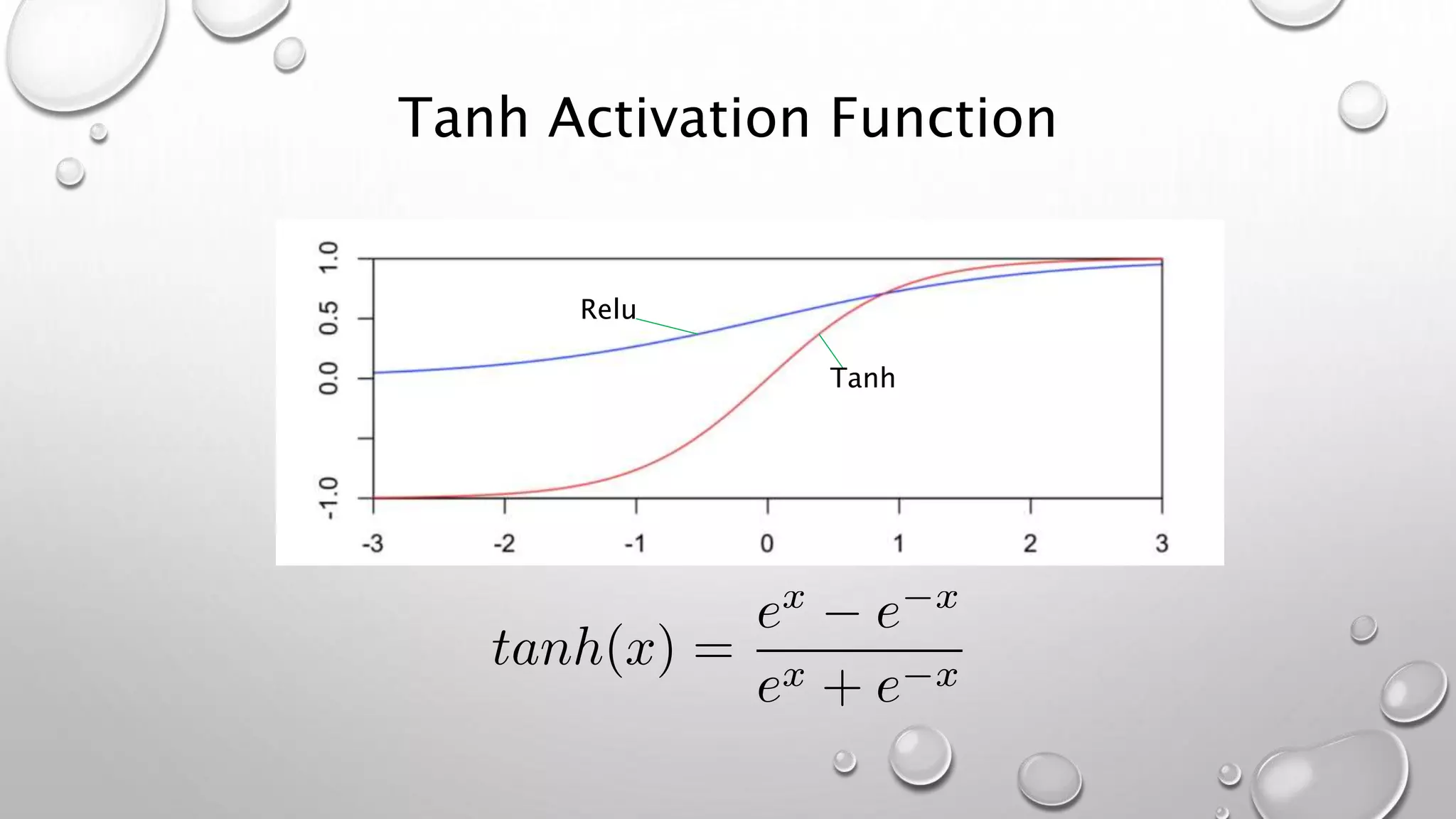 Tanh Activation Function

1.0
0.5
0.0
-1.0

Relu

Tanh

-3
-2
-1
0
1
2
3

$tanh(x) = \frac{e^x - e^{-x}}{e^x + e^{-x}}$